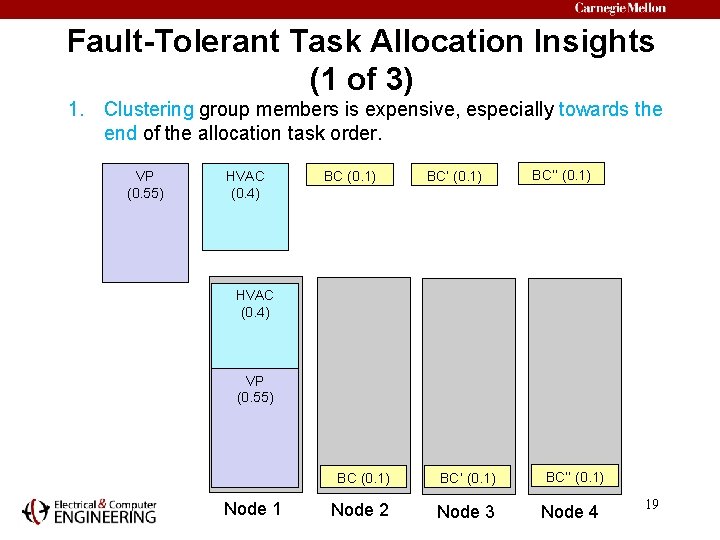 Carnegie Mellon

Fault-Tolerant Task Allocation Insights (1 of 3)

1. Clustering group members is expensive, especially towards the end of the allocation task order.

VP (0.55)

HVAC (0.4)

BC (0.1)

BC' (0.1)

BC'' (0.1)

HVAC (0.4)

VP (0.55)

BC (0.1)

BC' (0.1)

BC'' (0.1)

Node 1

Node 2

Node 3

Node 4

Electrical & Computer ENGINEERING

19